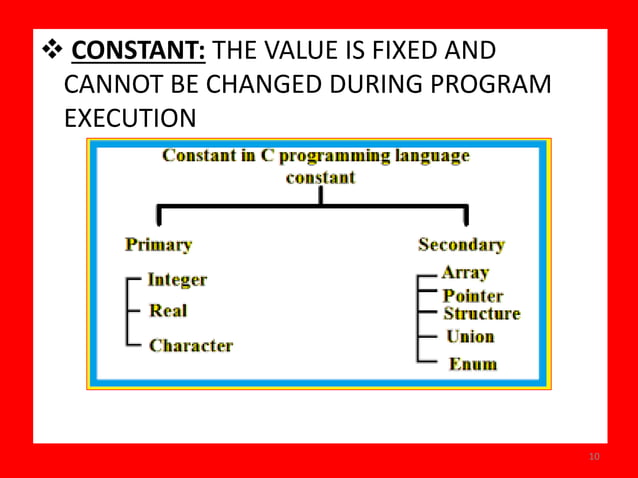 ❖ CONSTANT: THE VALUE IS FIXED AND CANNOT BE CHANGED DURING PROGRAM EXECUTION

Constant in C programming language
constant

Primary
Integer
Real
Character

Secondary
Array
Pointer
Structure
Union
Enum

10